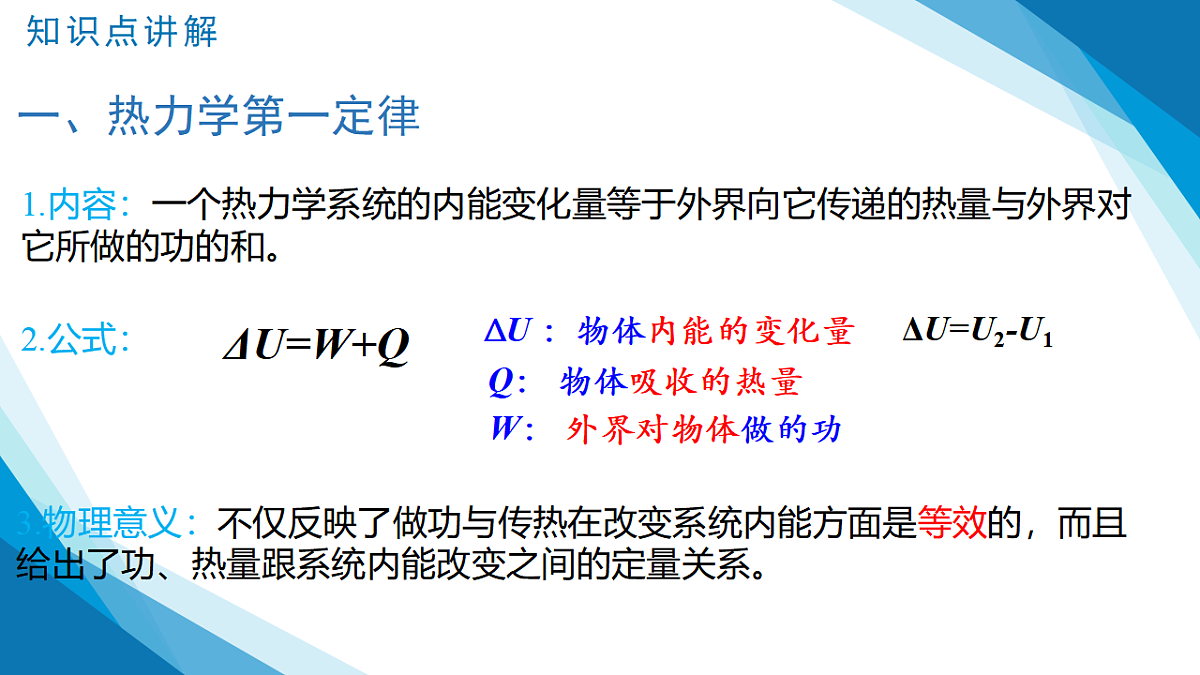 知识点讲解

一、热力学第一定律

1.内容：一个热力学系统的内能变化量等于外界向它传递的热量与外界对它所做的功的和。

2.公式： $\Delta U=W+Q$

$\Delta U$：物体内能的变化量 $\Delta U=U_2-U_1$

$Q$：物体吸收的热量

$W$：外界对物体做的功

3.物理意义：不仅反映了做功与传热在改变系统内能方面是等效的，而且给出了功、热量跟系统内能改变之间的定量关系。